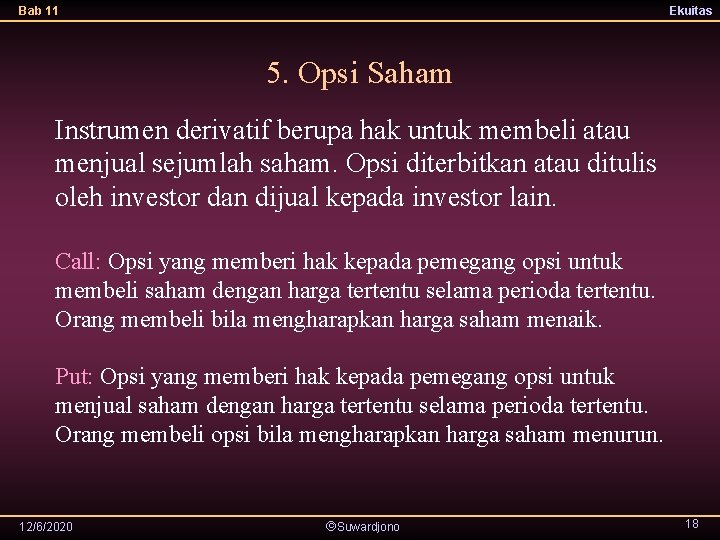 Bab 11

Ekuitas

5. Opsi Saham

Instrumen derivatif berupa hak untuk membeli atau menjual sejumlah saham. Opsi diterbitkan atau ditulis oleh investor dan dijual kepada investor lain.

Call: Opsi yang memberi hak kepada pemegang opsi untuk membeli saham dengan harga tertentu selama perioda tertentu. Orang membeli bila mengharapkan harga saham menaik.

Put: Opsi yang memberi hak kepada pemegang opsi untuk menjual saham dengan harga tertentu selama perioda tertentu. Orang membeli opsi bila mengharapkan harga saham menurun.

12/6/2020

©Suwardjono

18